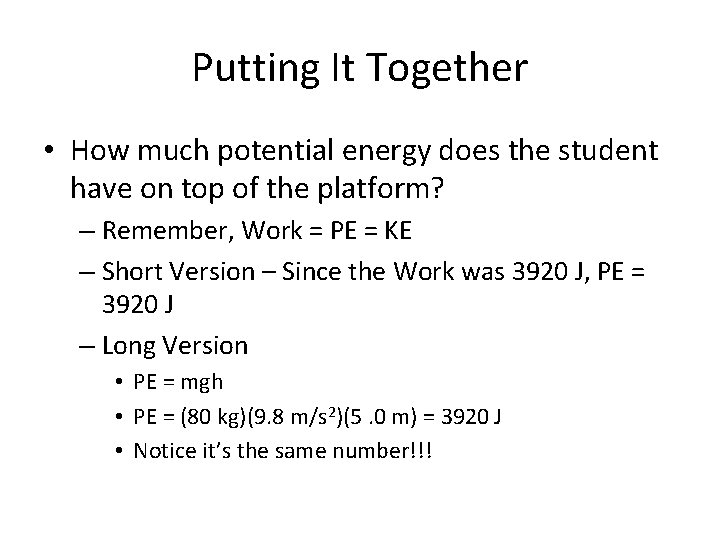 Putting It Together

• How much potential energy does the student have on top of the platform?

– Remember, Work = PE = KE

– Short Version – Since the Work was 3920 J, PE = 3920 J

– Long Version

• PE = mgh

• PE = (80 kg)(9.8 m/s$^2$)(5 .0 m) = 3920 J

• Notice it's the same number!!!